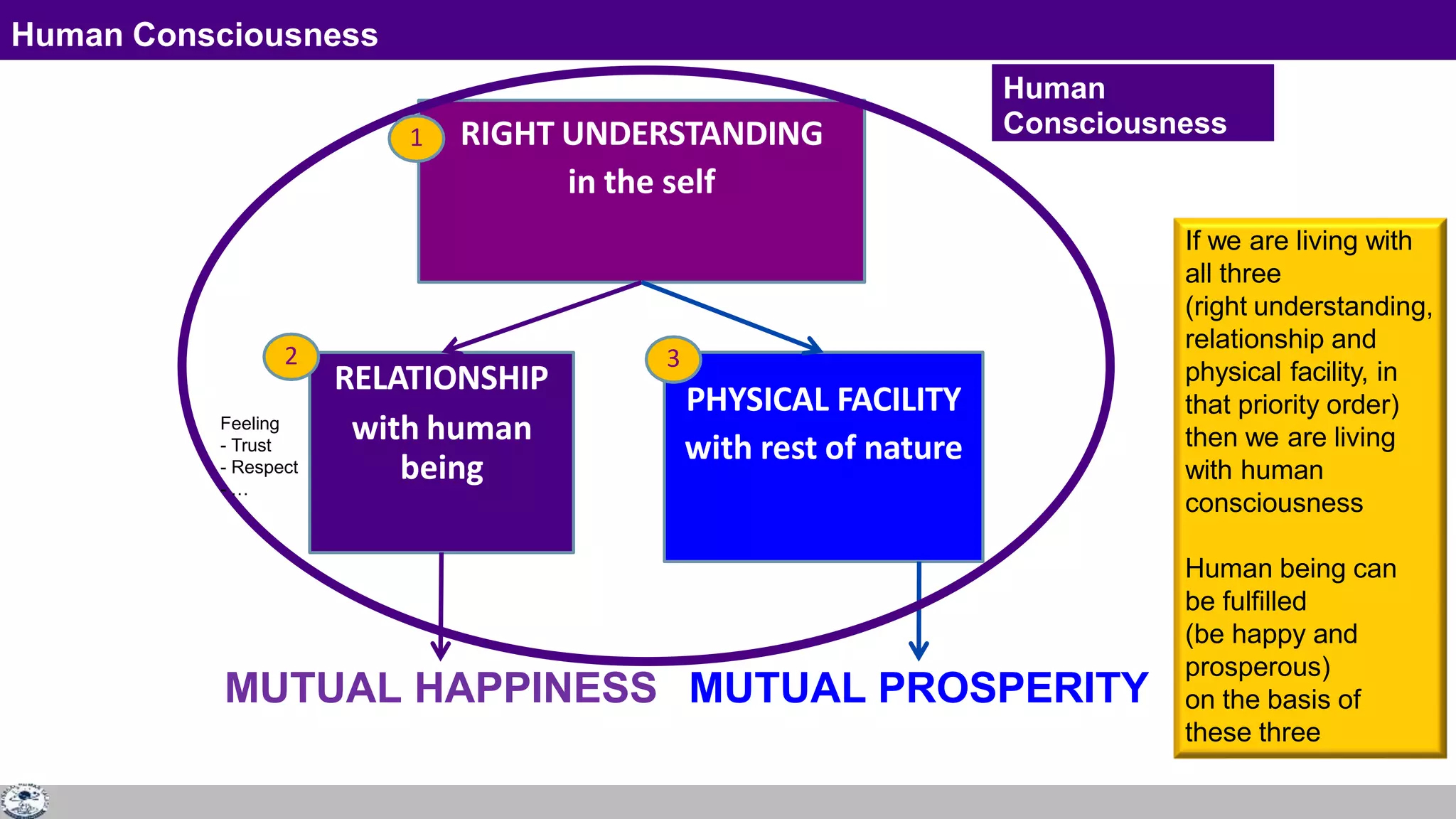 Human Consciousness

Human Consciousness

1 RIGHT UNDERSTANDING in the self

2 RELATIONSHIP with human being

Feeling
- Trust
- Respect
...

3 PHYSICAL FACILITY with rest of nature

MUTUAL HAPPINESS MUTUAL PROSPERITY

If we are living with all three (right understanding, relationship and physical facility, in that priority order) then we are living with human consciousness

Human being can be fulfilled (be happy and prosperous) on the basis of these three